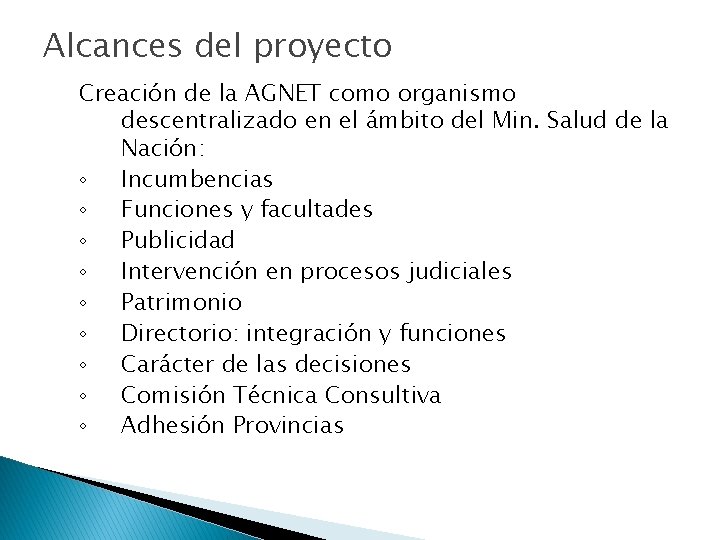 Alcances del proyecto

Creación de la AGNET como organismo descentralizado en el ámbito del Min. Salud de la Nación:

◦ Incumbencias
◦ Funciones y facultades
◦ Publicidad
◦ Intervención en procesos judiciales
◦ Patrimonio
◦ Directorio: integración y funciones
◦ Carácter de las decisiones
◦ Comisión Técnica Consultiva
◦ Adhesión Provincias